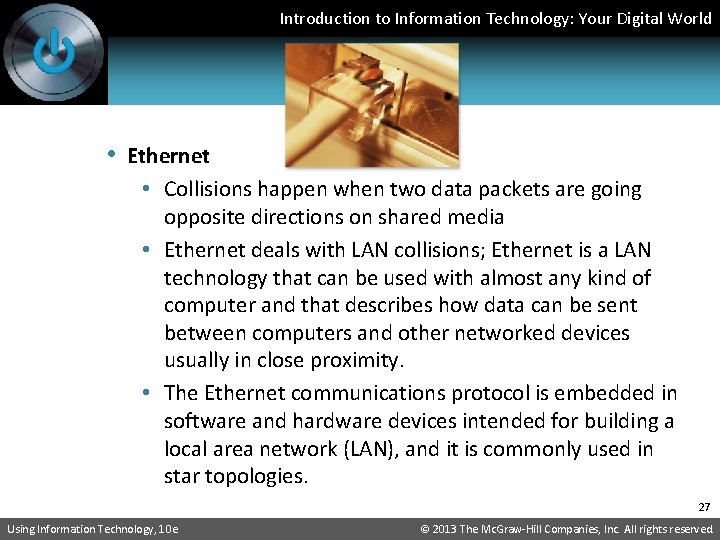 Introduction to Information Technology: Your Digital World

• Ethernet
  • Collisions happen when two data packets are going opposite directions on shared media
  • Ethernet deals with LAN collisions; Ethernet is a LAN technology that can be used with almost any kind of computer and that describes how data can be sent between computers and other networked devices usually in close proximity.
  • The Ethernet communications protocol is embedded in software and hardware devices intended for building a local area network (LAN), and it is commonly used in star topologies.

27

Using Information Technology, 10e

© 2013 The McGraw-Hill Companies, Inc. All rights reserved.